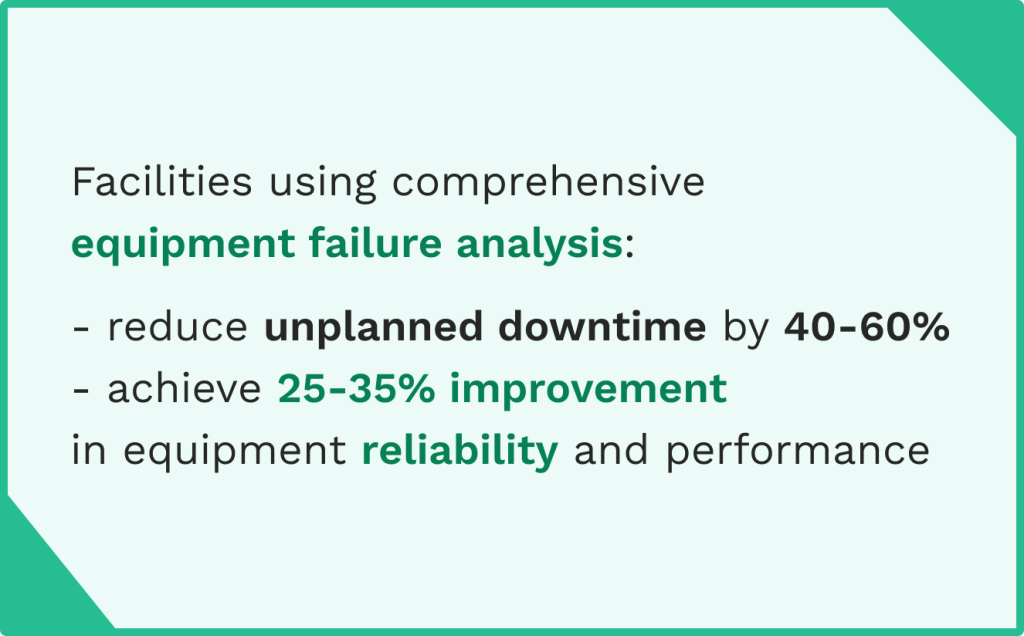 Facilities using comprehensive equipment failure analysis:

- reduce unplanned downtime by 40-60%
- achieve 25-35% improvement in equipment reliability and performance